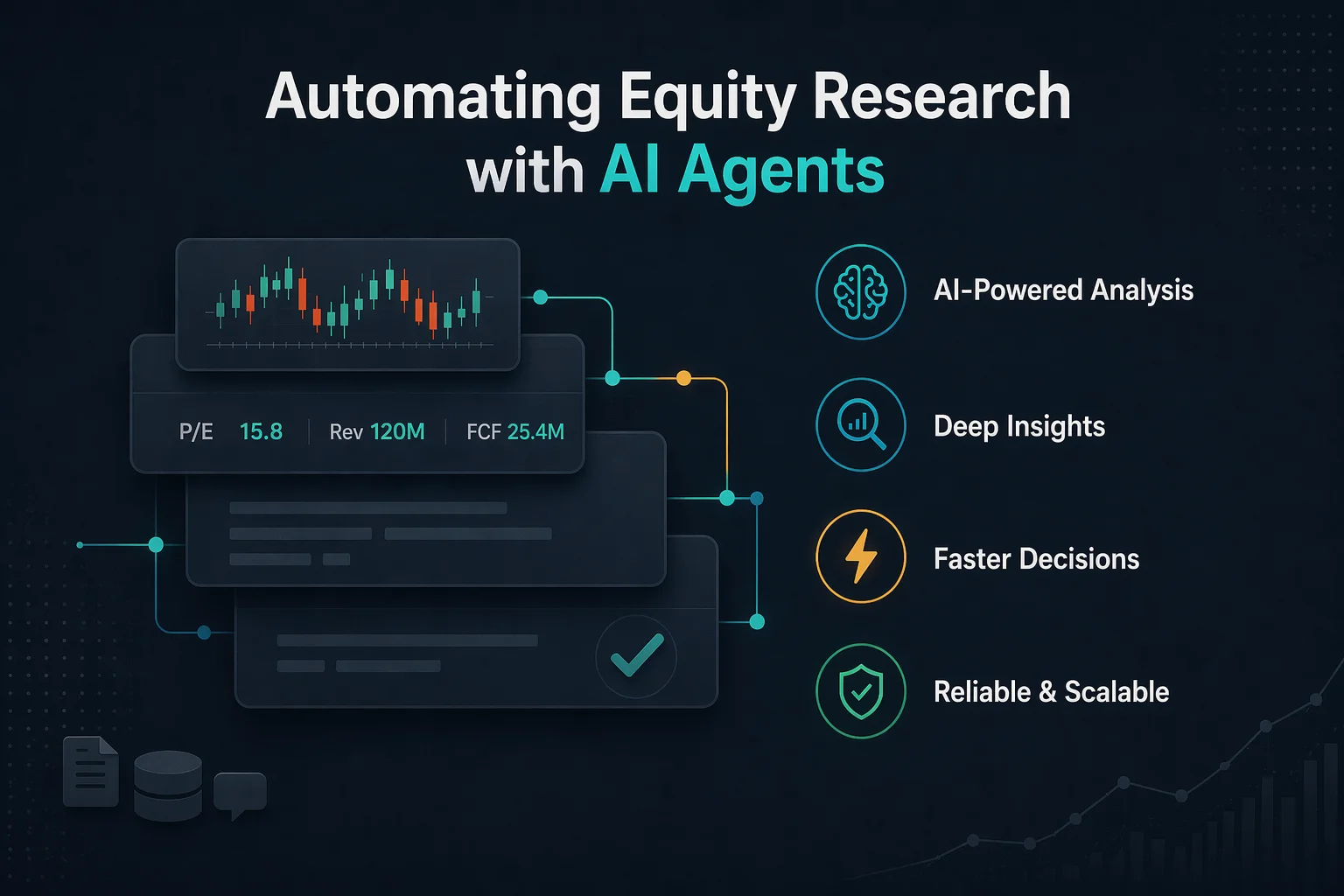 Automating Equity Research with AI Agents

P/E 15.8 | Rev 120M | FCF 25.4M

AI-Powered Analysis

Deep Insights

Faster Decisions

Reliable & Scalable